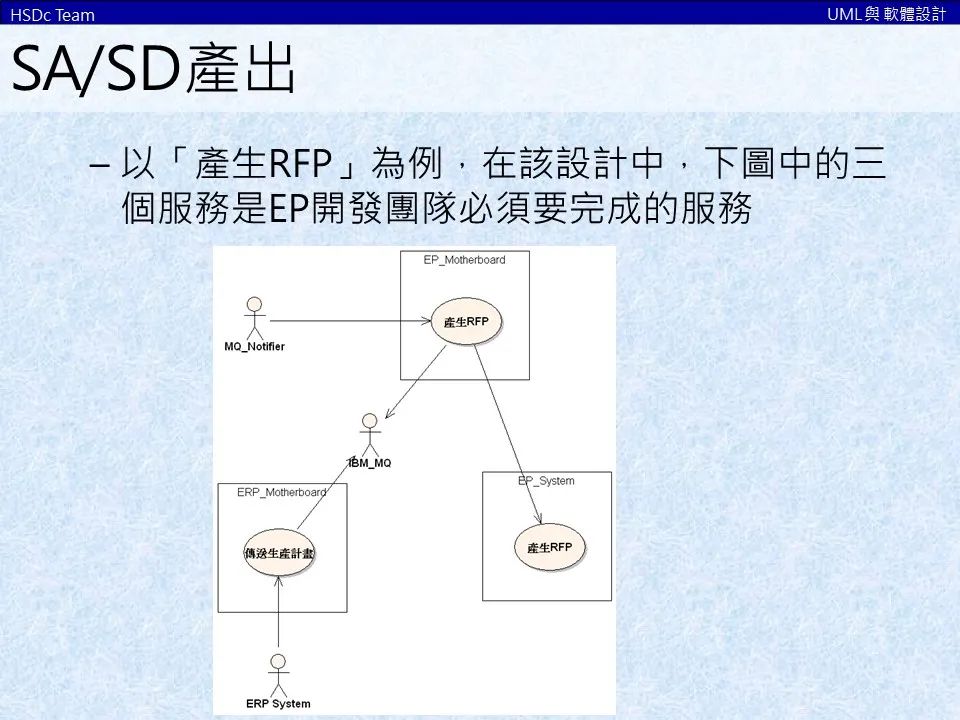 HSDc Team

UML與 軟體設計

SA/SD產出

– 以「產生RFP」為例，在該設計中，下圖中的三個服務是EP開發團隊必須要完成的服務

EP_Motherboard

產生RFP

MQ_Notifier

IBM_MQ

ERP_Motherboard

傳送生產計畫

EP_System

產生RFP

ERP System